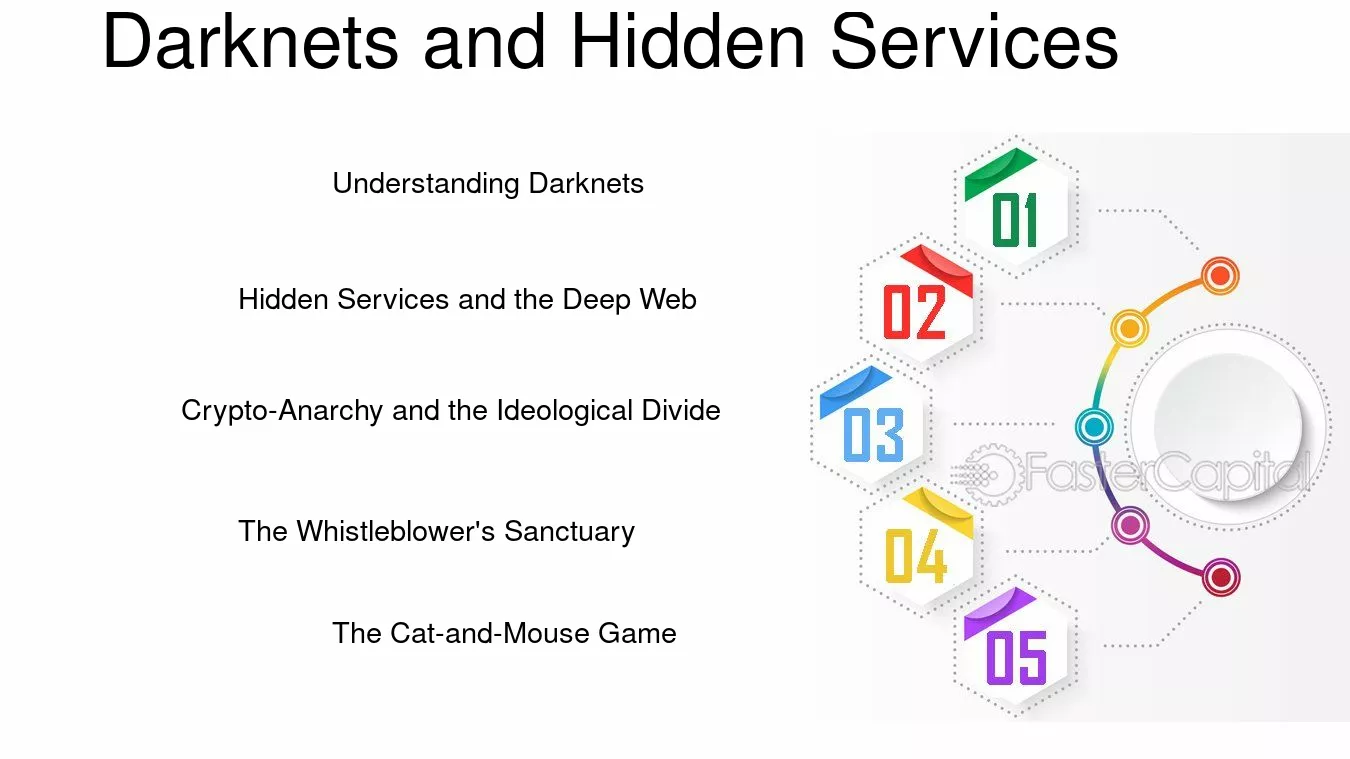 Darknets and Hidden Services

Understanding Darknets

Hidden Services and the Deep Web

Crypto-Anarchy and the Ideological Divide

The Whistleblower's Sanctuary

The Cat-and-Mouse Game

01

02

03

04

05

FasterCapital